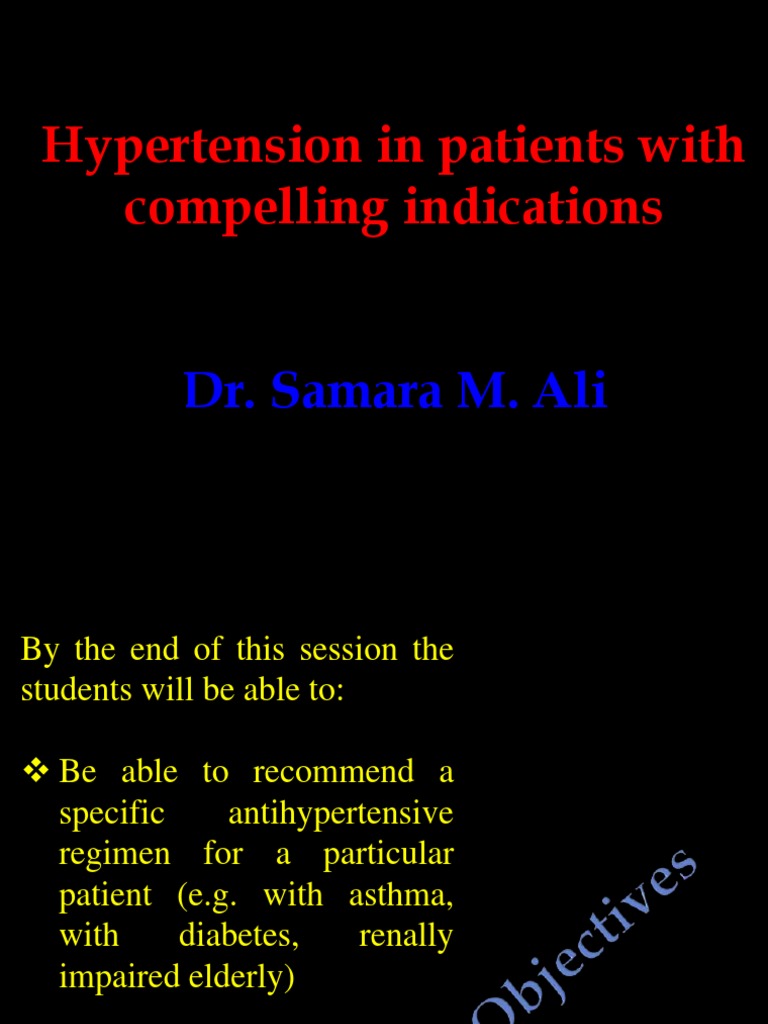 Hypertension in patients with compelling indications

Dr. Samara M. Ali

By the end of this session the students will be able to:

❖ Be able to recommend a specific antihypertensive regimen for a particular patient (e.g. with asthma, with diabetes, renally impaired elderly)

Objectives